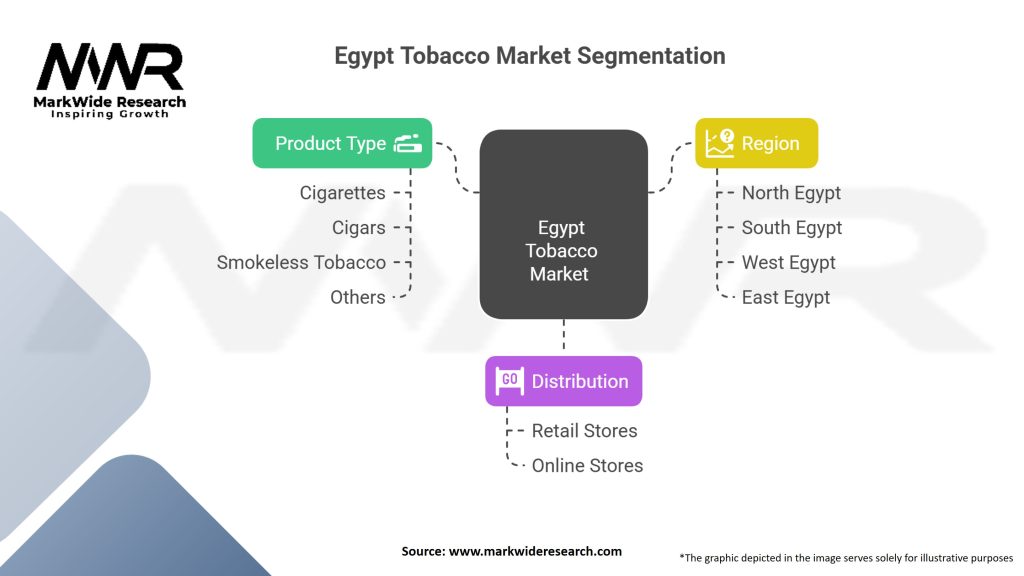 MWR
MarkWide Research
Inspiring Growth

Egypt Tobacco Market Segmentation

Product Type
Cigarettes
Cigars
Smokeless Tobacco
Others

Egypt Tobacco Market

Region
North Egypt
South Egypt
West Egypt
East Egypt

GO
Distribution
Retail Stores
Online Stores

Source: www.markwideresearch.com

*The graphic depicted in the image serves solely for illustrative purposes